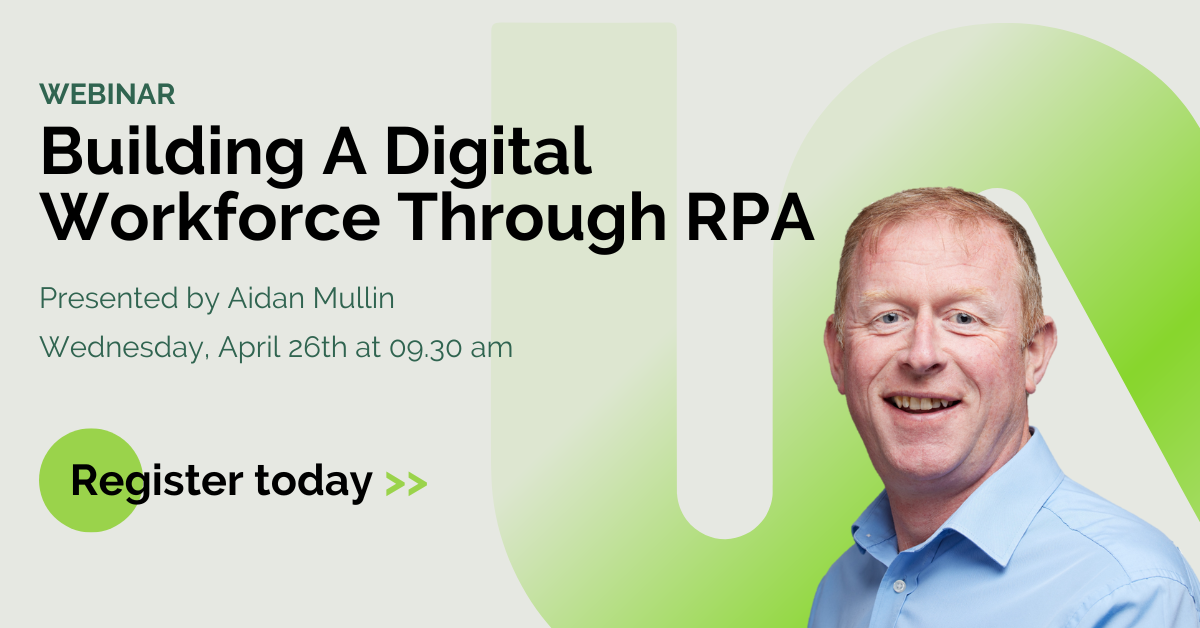 WEBINAR

Building A Digital Workforce Through RPA

Presented by Aidan Mullin

Wednesday, April 26th at 09.30 am

Register today >>